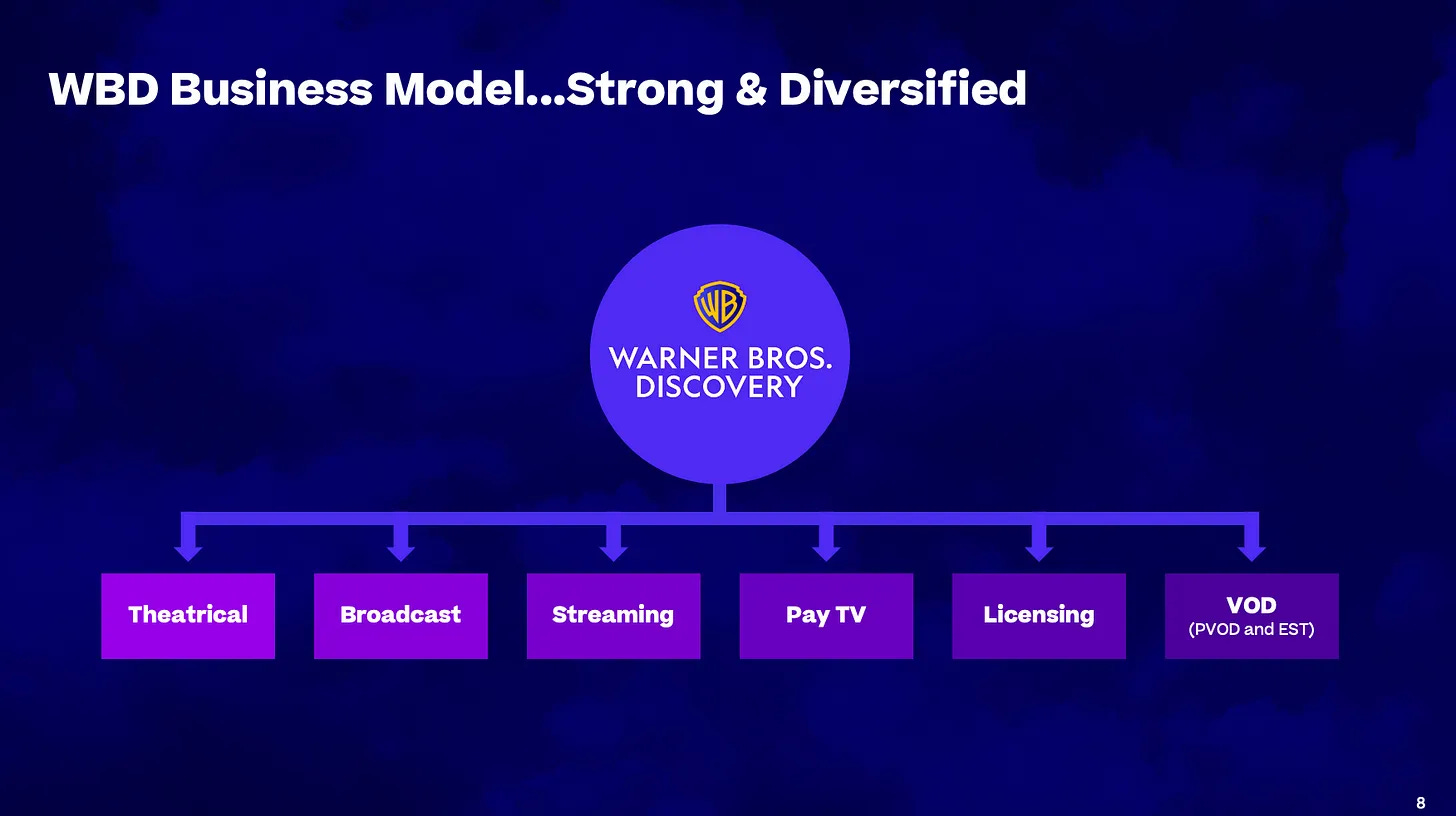 WBD Business Model…Strong & Diversified

WB

WARNER BROS.
DISCOVERY

Theatrical

Broadcast

Streaming

Pay TV

Licensing

VOD
(PVOD and EST)

8